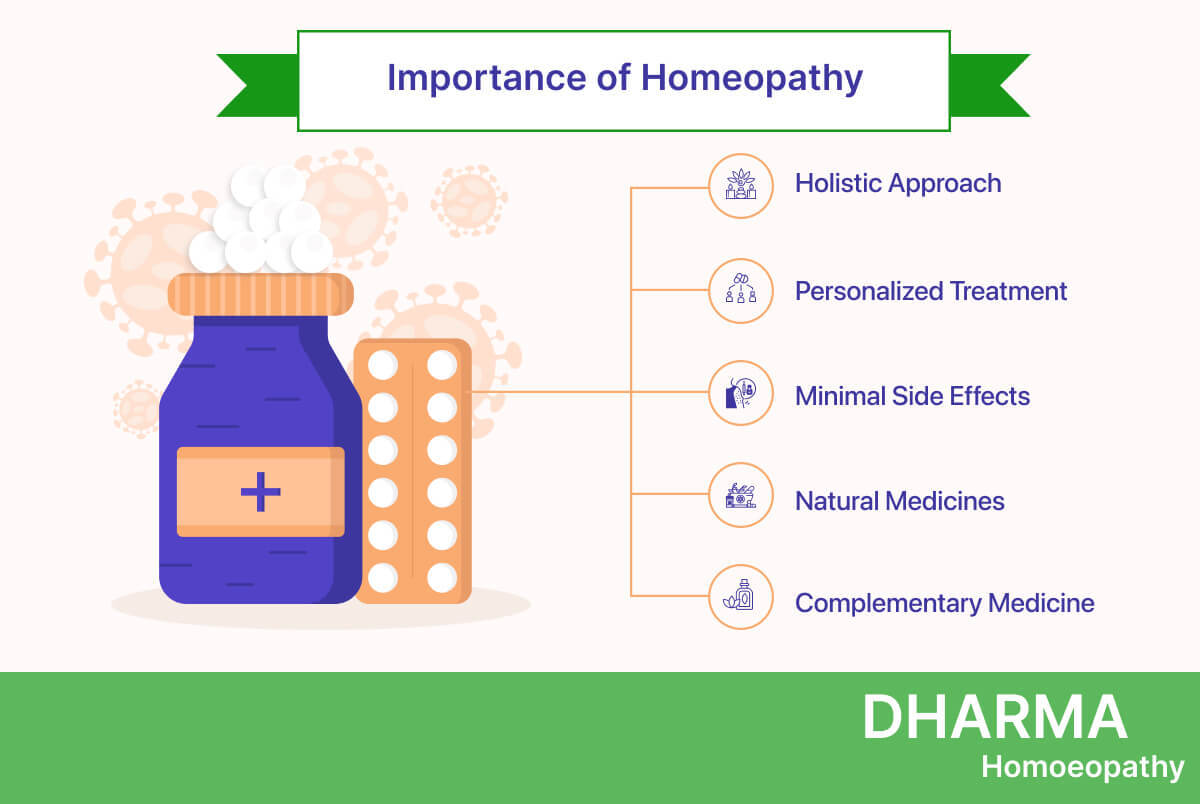 Importance of Homeopathy

Holistic Approach

Personalized Treatment

Minimal Side Effects

Natural Medicines

Complementary Medicine

DHARMA
Homoeopathy